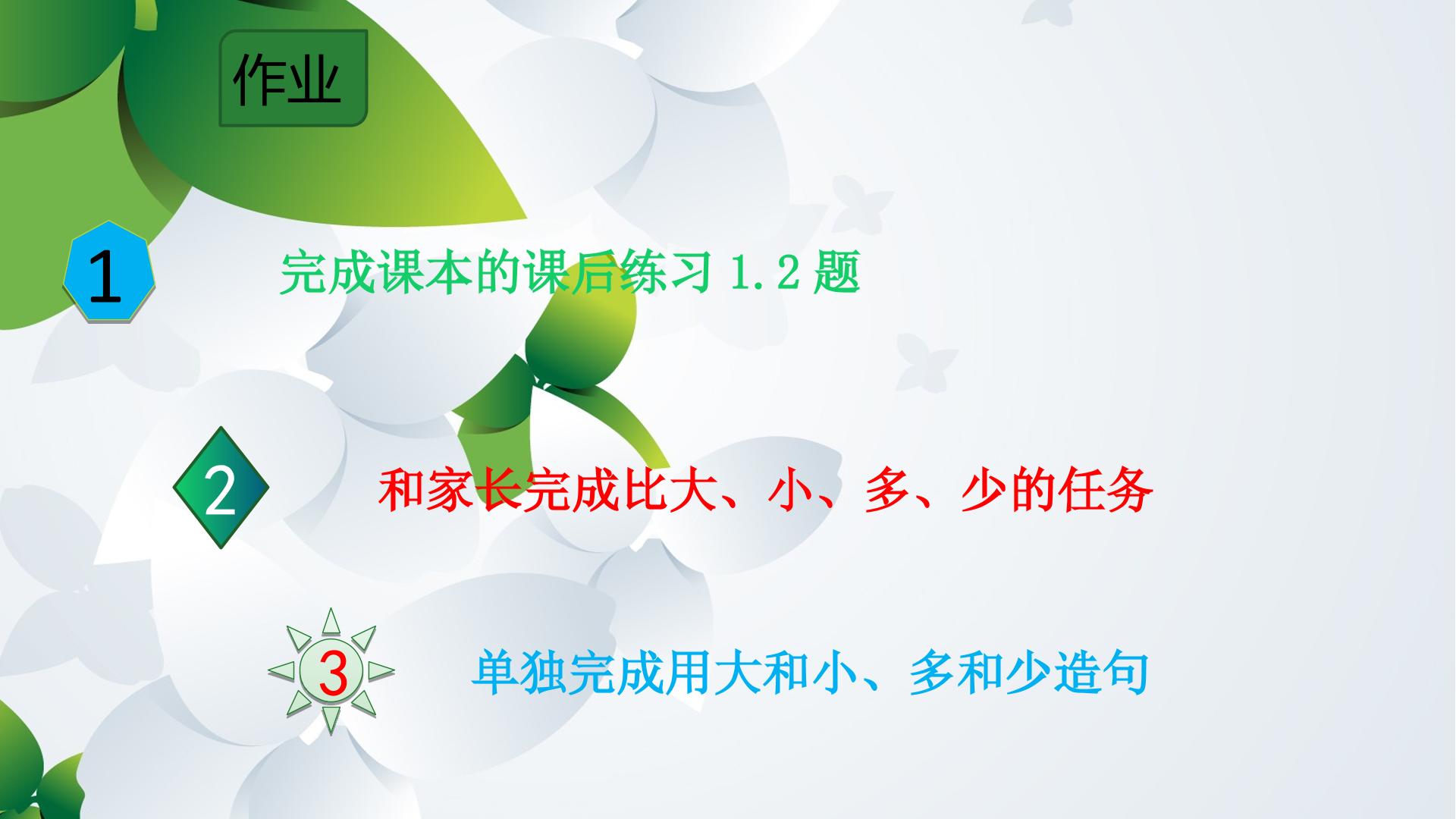 作业

1

完成课本的课后练习1.2题

2

和家长完成比大、小、多、少的任务

3

单独完成用大和小、多和少造句